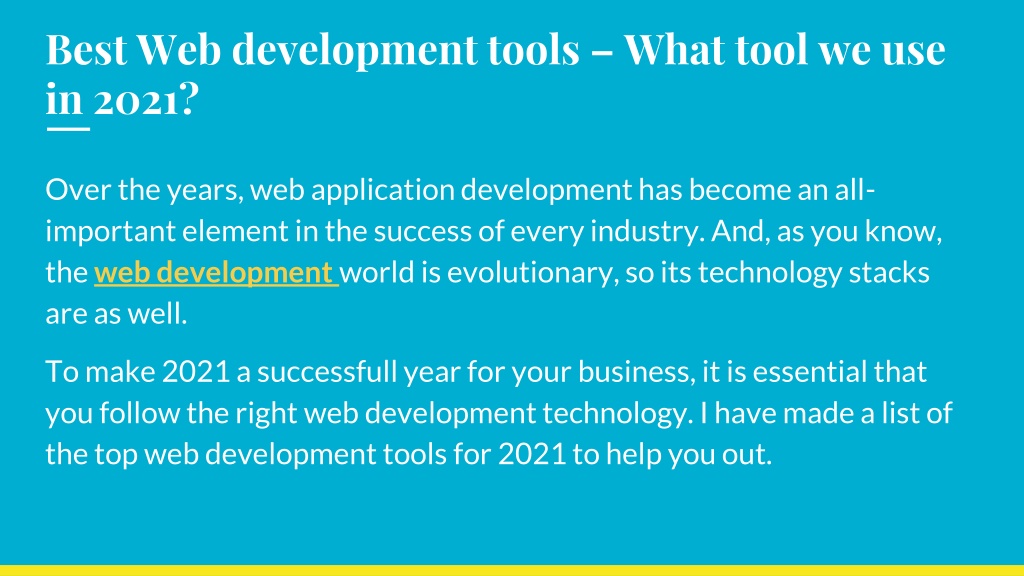 Best Web development tools – What tool we use in 2021?

Over the years, web application development has become an all-important element in the success of every industry. And, as you know, the web development world is evolutionary, so its technology stacks are as well.

To make 2021 a successfull year for your business, it is essential that you follow the right web development technology. I have made a list of the top web development tools for 2021 to help you out.